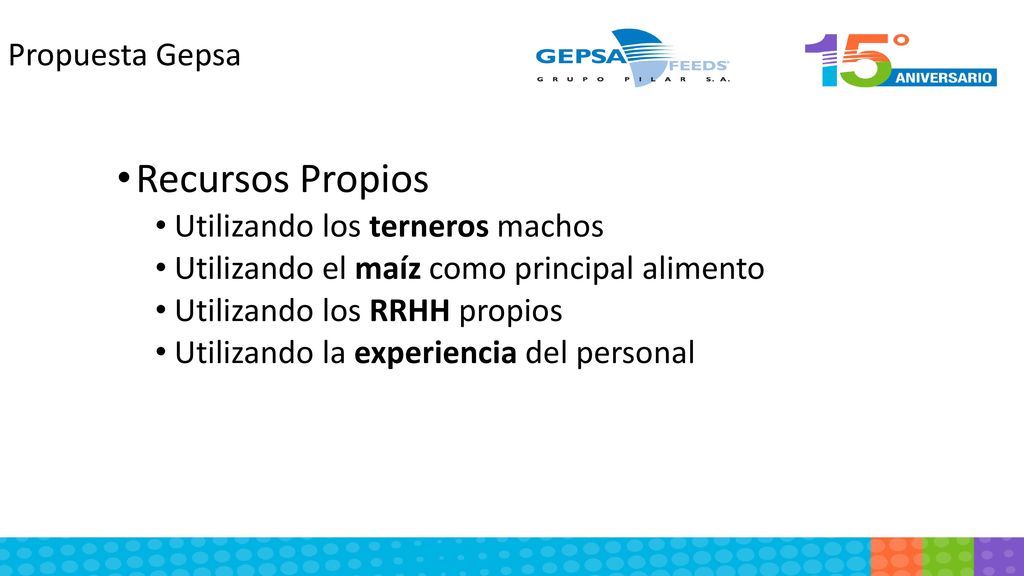 Propuesta Gepsa

GEPSA FEEDS
GRUPO PILAR S.A.

15° ANIVERSARIO

• Recursos Propios
  • Utilizando los terneros machos
  • Utilizando el maíz como principal alimento
  • Utilizando los RRHH propios
  • Utilizando la experiencia del personal